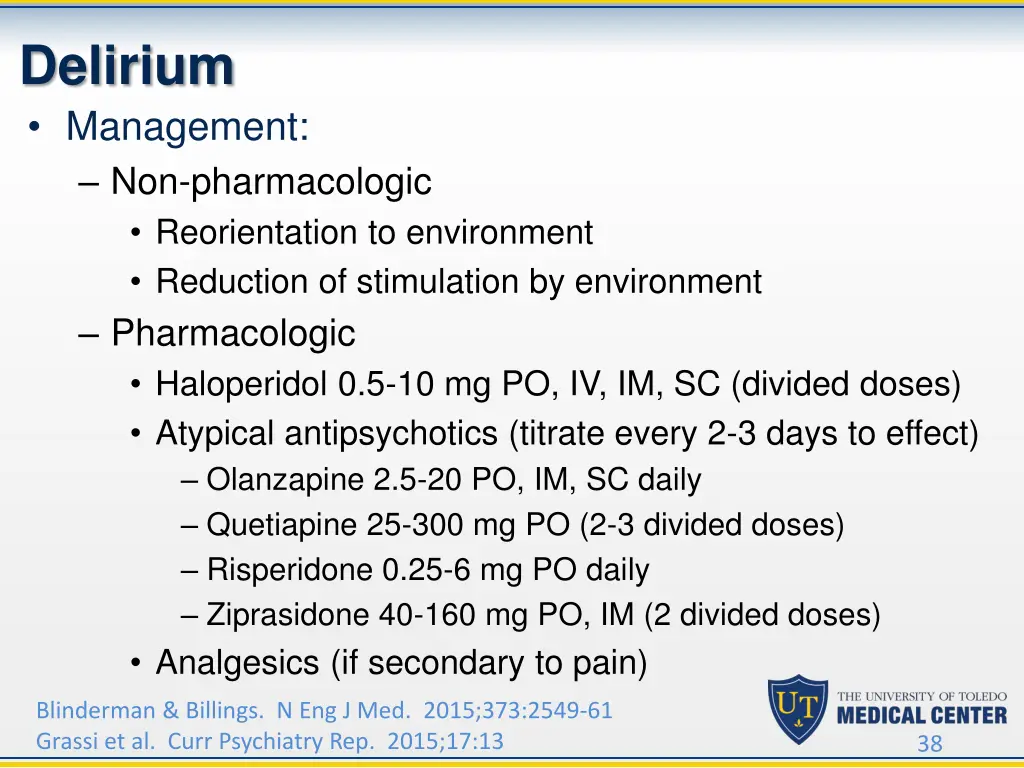 Delirium

• Management:
– Non-pharmacologic
• Reorientation to environment
• Reduction of stimulation by environment
– Pharmacologic
• Haloperidol 0.5-10 mg PO, IV, IM, SC (divided doses)
• Atypical antipsychotics (titrate every 2-3 days to effect)
– Olanzapine 2.5-20 PO, IM, SC daily
– Quetiapine 25-300 mg PO (2-3 divided doses)
– Risperidone 0.25-6 mg PO daily
– Ziprasidone 40-160 mg PO, IM (2 divided doses)
• Analgesics (if secondary to pain)

Blinderman & Billings. N Eng J Med. 2015;373:2549-61
Grassi et al. Curr Psychiatry Rep. 2015;17:13

UT THE UNIVERSITY OF TOLEDO MEDICAL CENTER

38